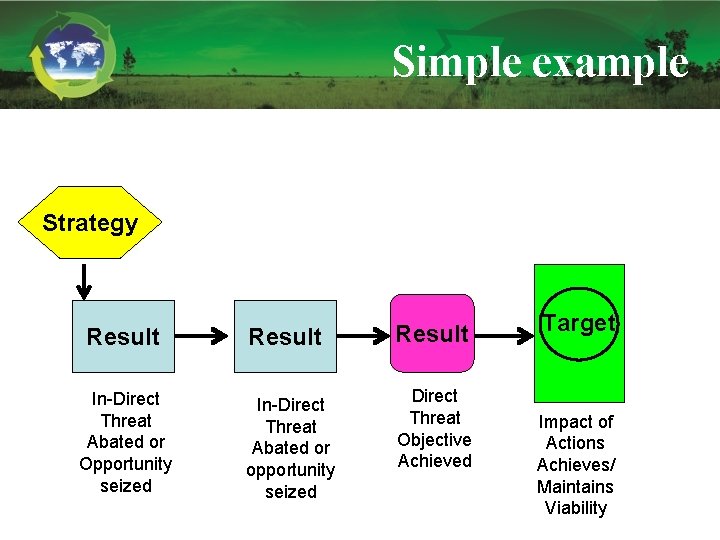 Simple example

Strategy

Result

Result

Result

Target

In-Direct Threat Abated or Opportunity seized

In-Direct Threat Abated or opportunity seized

Direct Threat Objective Achieved

Impact of Actions Achieves/ Maintains Viability